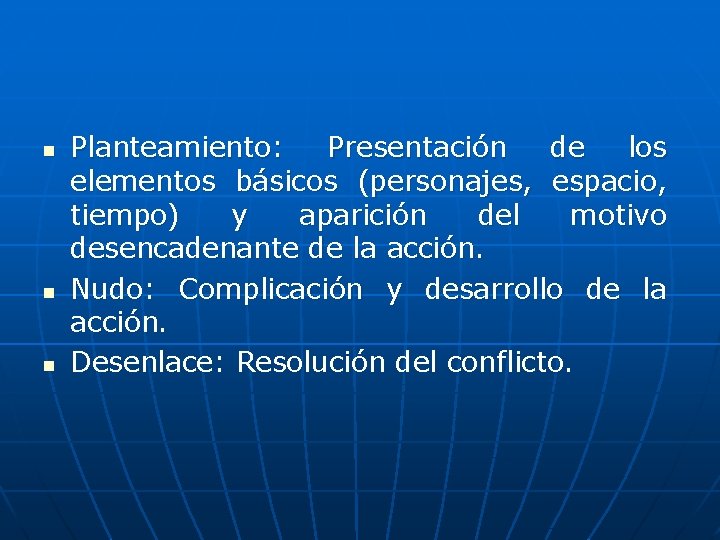 - Planteamiento: Presentación de los elementos básicos (personajes, espacio, tiempo) y aparición del motivo desencadenante de la acción.
- Nudo: Complicación y desarrollo de la acción.
- Desenlace: Resolución del conflicto.